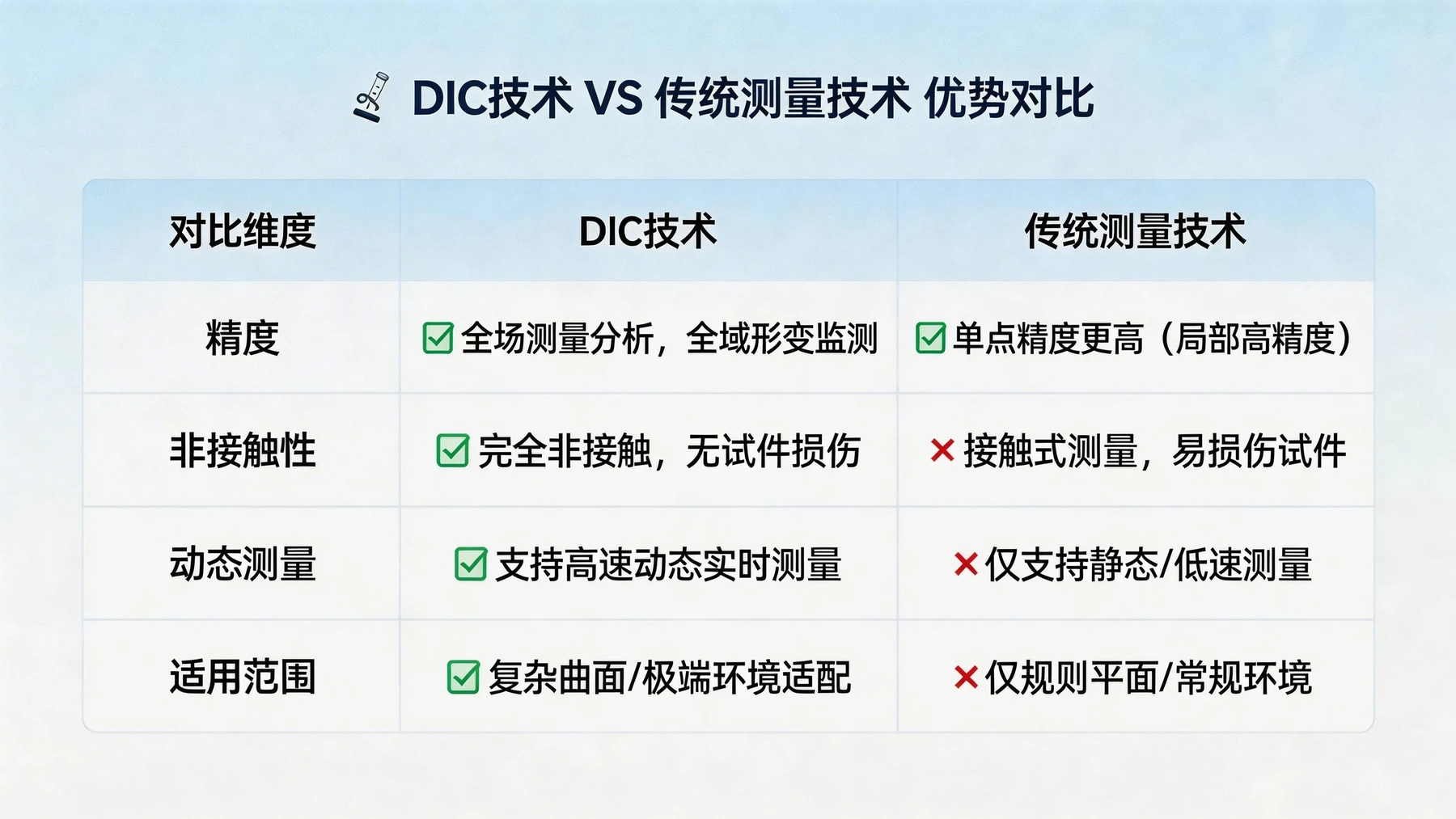 DIC技术 VS 传统测量技术 优势对比

| 对比维度 | DIC技术 | 传统测量技术 |
|---|---|---|
| 精度 | ☑ 全场测量分析，全域形变监测 | ☑ 单点精度更高（局部高精度） |
| 非接触性 | ☑ 完全非接触，无试件损伤 | ✕ 接触式测量，易损伤试件 |
| 动态测量 | ☑ 支持高速动态实时测量 | ✕ 仅支持静态/低速测量 |
| 适用范围 | ☑ 复杂曲面/极端环境适配 | ✕ 仅规则平面/常规环境 |